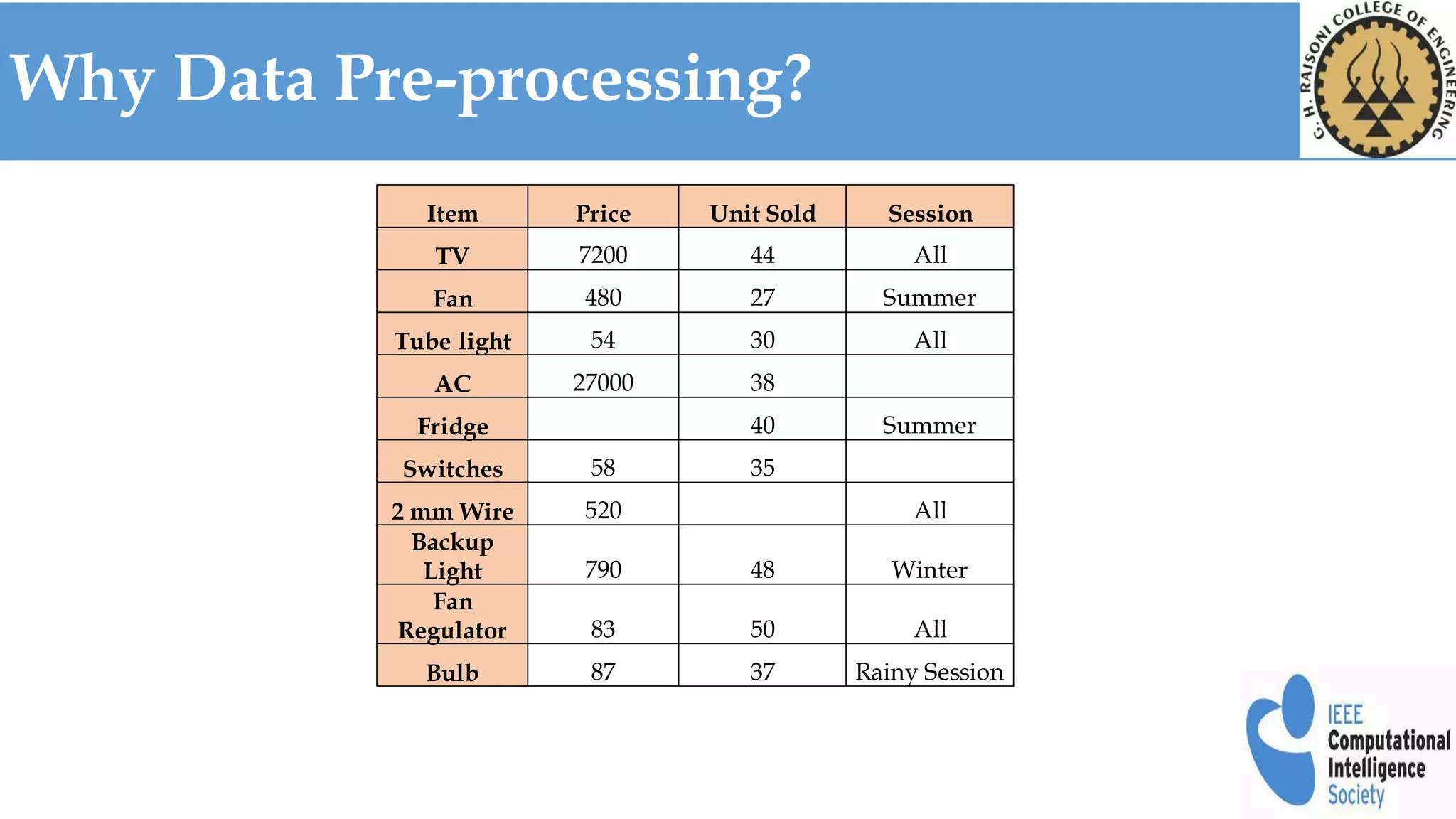 Why Data Pre-processing?

G. H. RAISONI COLLEGE OF ENGINEERING

| Item | Price | Unit Sold | Session |
|---|---|---|---|
| TV | 7200 | 44 | All |
| Fan | 480 | 27 | Summer |
| Tube light | 54 | 30 | All |
| AC | 27000 | 38 | |
| Fridge | | 40 | Summer |
| Switches | 58 | 35 | |
| 2 mm Wire | 520 | | All |
| Backup Light | 790 | 48 | Winter |
| Fan Regulator | 83 | 50 | All |
| Bulb | 87 | 37 | Rainy Session |

IEEE Computational Intelligence Society